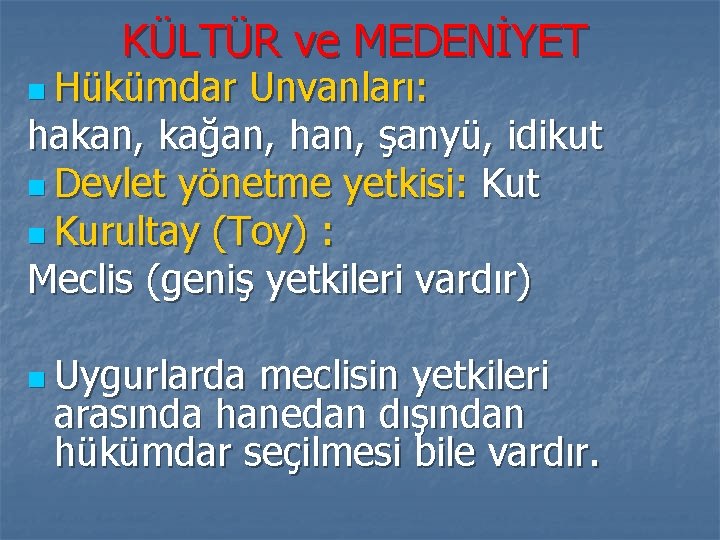 KÜLTÜR ve MEDENİYET

Hükümdar Unvanları:
hakan, kağan, han, şanyü, idikut

Devlet yönetme yetkisi: Kut

Kurultay (Toy) :
Meclis (geniş yetkileri vardır)

Uygurlarda meclisin yetkileri arasında hanedan dışından hükümdar seçilmesi bile vardır.